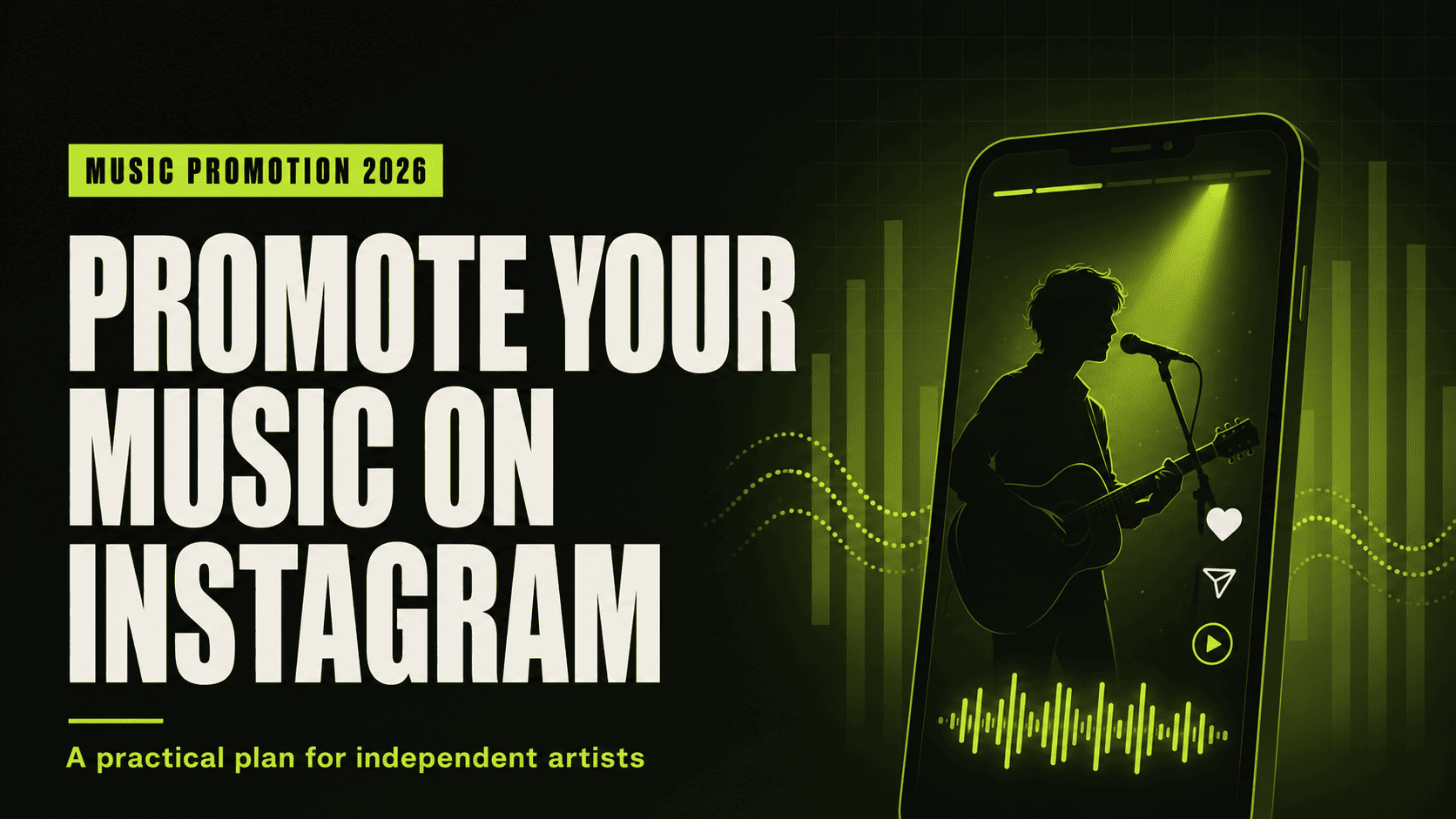 MUSIC PROMOTION 2026

PROMOTE YOUR MUSIC ON INSTAGRAM

A practical plan for independent artists